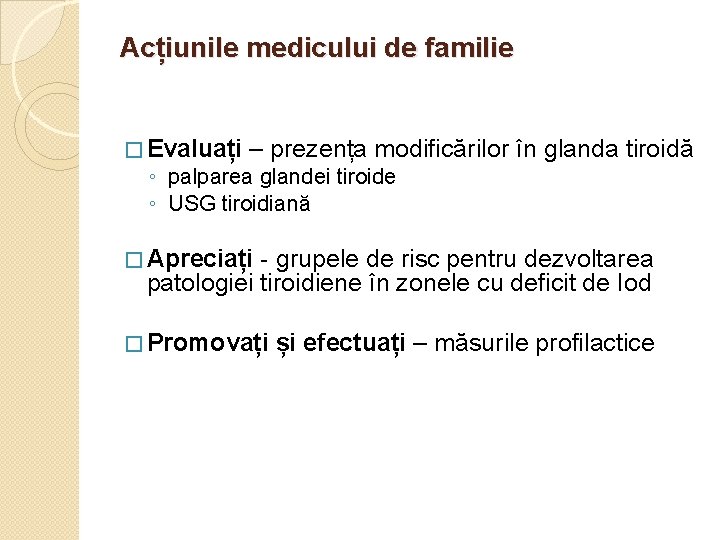 Acțiunile medicului de familie

□ Evaluați – prezența modificărilor în glanda tiroidă
◦ palparea glandei tiroide
◦ USG tiroidiană

□ Apreciați - grupele de risc pentru dezvoltarea patologiei tiroidiene în zonele cu deficit de Iod

□ Promovați și efectuați – măsurile profilactice